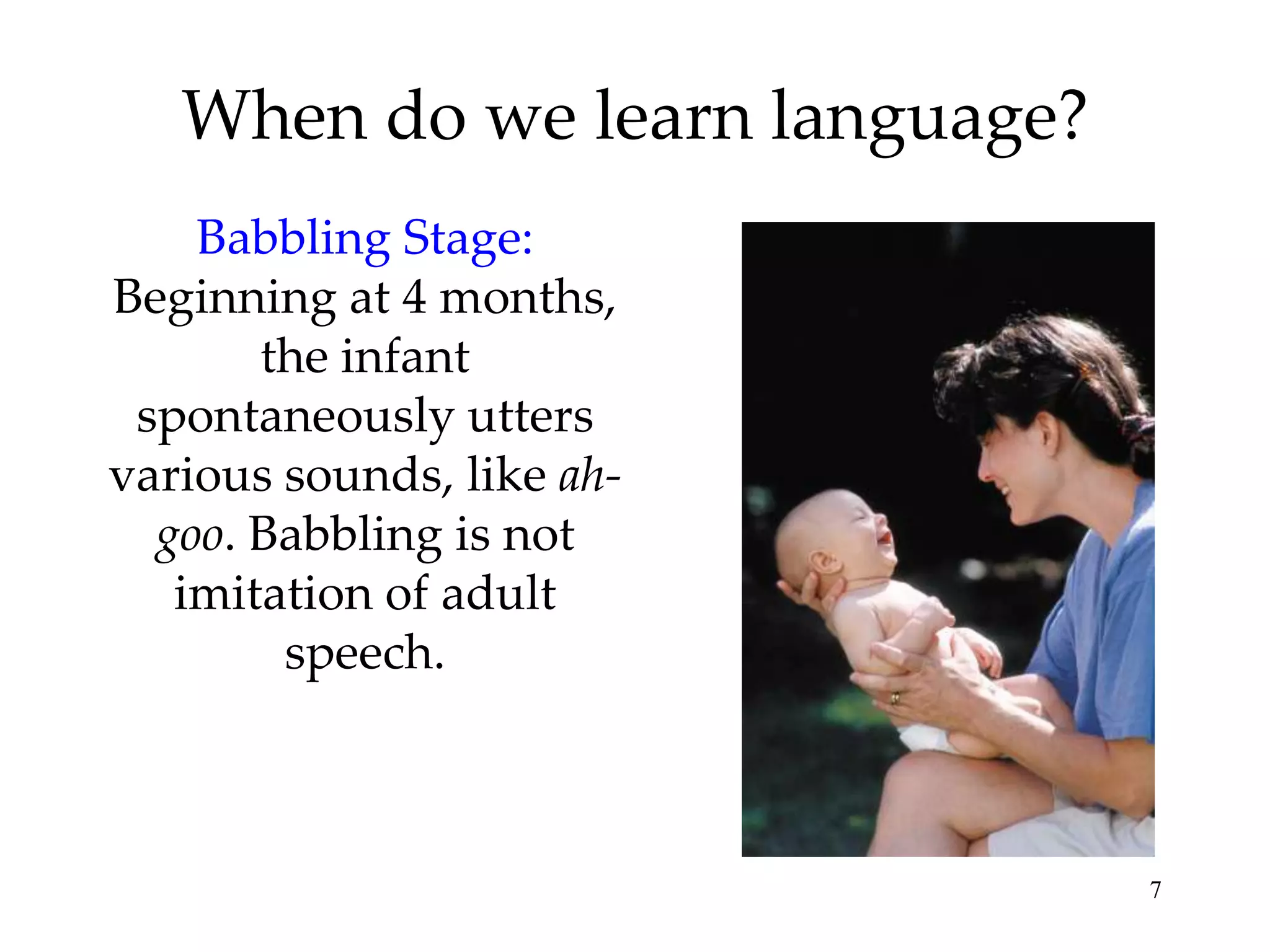 When do we learn language?

Babbling Stage:
Beginning at 4 months, the infant spontaneously utters various sounds, like ah-goo. Babbling is not imitation of adult speech.

7